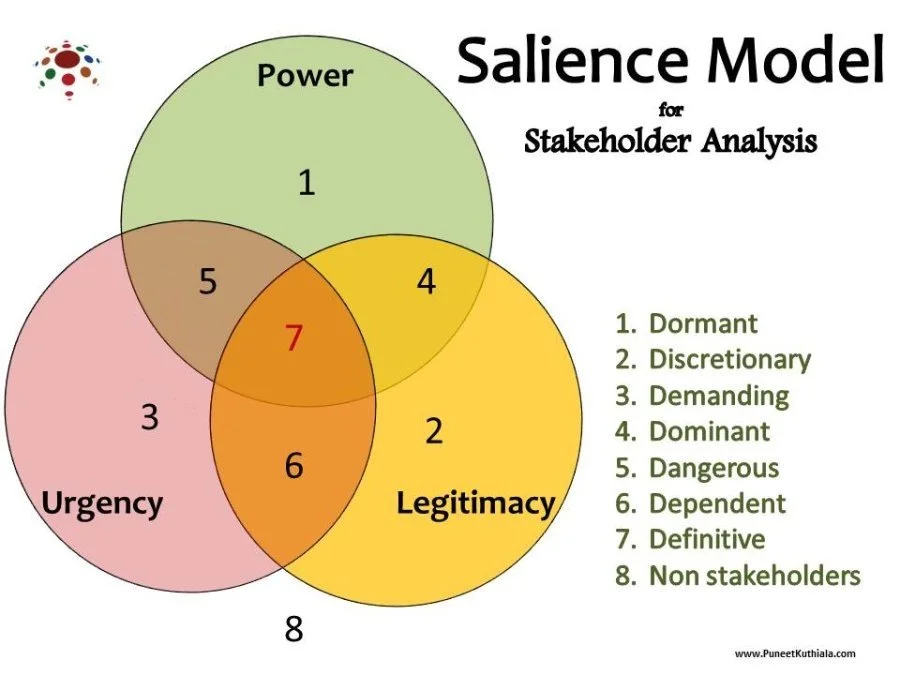 Salience Model
for
Stakeholder Analysis

Power

1

5

4

7

3

2

6

Urgency

Legitimacy

8

1. Dormant
2. Discretionary
3. Demanding
4. Dominant
5. Dangerous
6. Dependent
7. Definitive
8. Non stakeholders

www.PuneetKuthiala.com